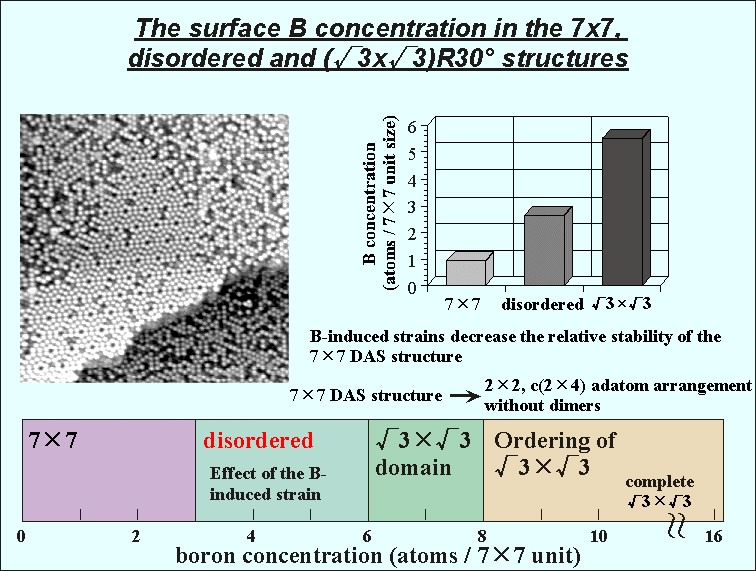 The surface B concentration in the 7x7, disordered and ($\sqrt{3}$x$\sqrt{3}$)R30° structures

B concentration (atoms / 7×7 unit size)

6
5
4
3
2
1
0

7×7 disordered $\sqrt{3}\times\sqrt{3}$

B-induced strains decrease the relative stability of the 7×7 DAS structure

7×7 DAS structure → 2×2, c(2×4) adatom arrangement without dimers

7×7

disordered

Effect of the B-induced strain

$\sqrt{3}\times\sqrt{3}$ domain

Ordering of $\sqrt{3}\times\sqrt{3}$

complete $\sqrt{3}\times\sqrt{3}$

0 2 4 6 8 10 16

boron concentration (atoms / 7×7 unit)